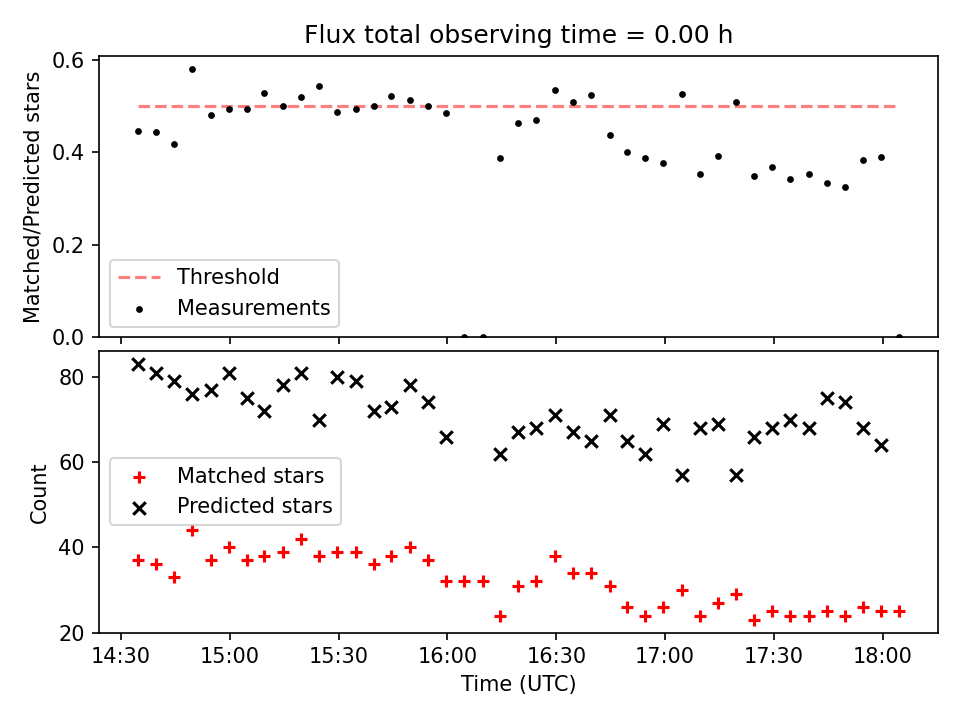 Flux total observing time = 0.00 h

Matched/Predicted stars

0.6
0.4
0.2
0.0

Threshold
Measurements

Count

80
60
40
20

Matched stars
Predicted stars

14:30
15:00
15:30
16:00
16:30
17:00
17:30
18:00

Time (UTC)